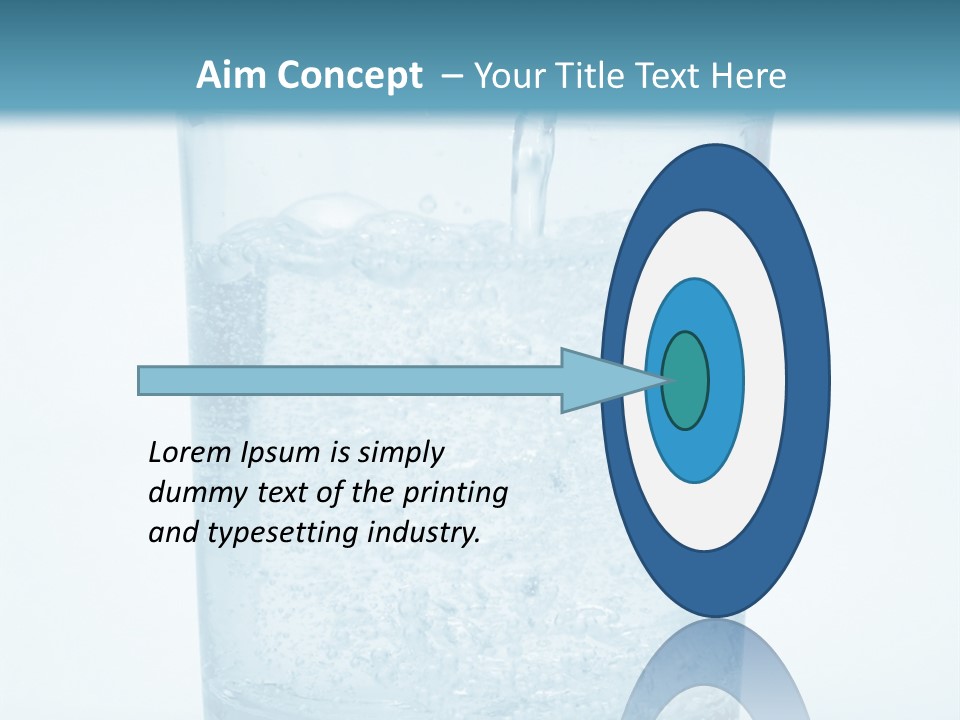 Aim Concept – Your Title Text Here

Lorem Ipsum is simply dummy text of the printing and typesetting industry.